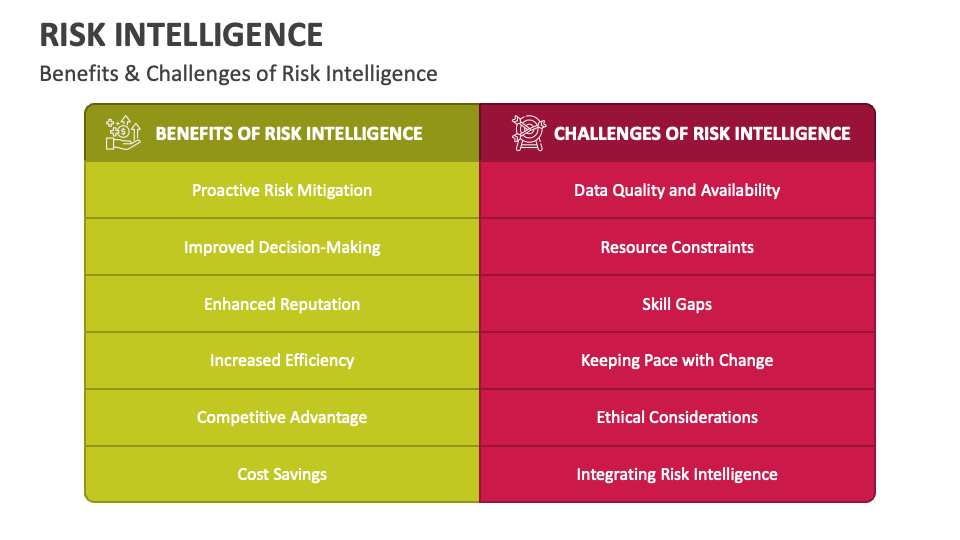 RISK INTELLIGENCE

Benefits & Challenges of Risk Intelligence

| BENEFITS OF RISK INTELLIGENCE | CHALLENGES OF RISK INTELLIGENCE |
|---|---|
| Proactive Risk Mitigation | Data Quality and Availability |
| Improved Decision-Making | Resource Constraints |
| Enhanced Reputation | Skill Gaps |
| Increased Efficiency | Keeping Pace with Change |
| Competitive Advantage | Ethical Considerations |
| Cost Savings | Integrating Risk Intelligence |